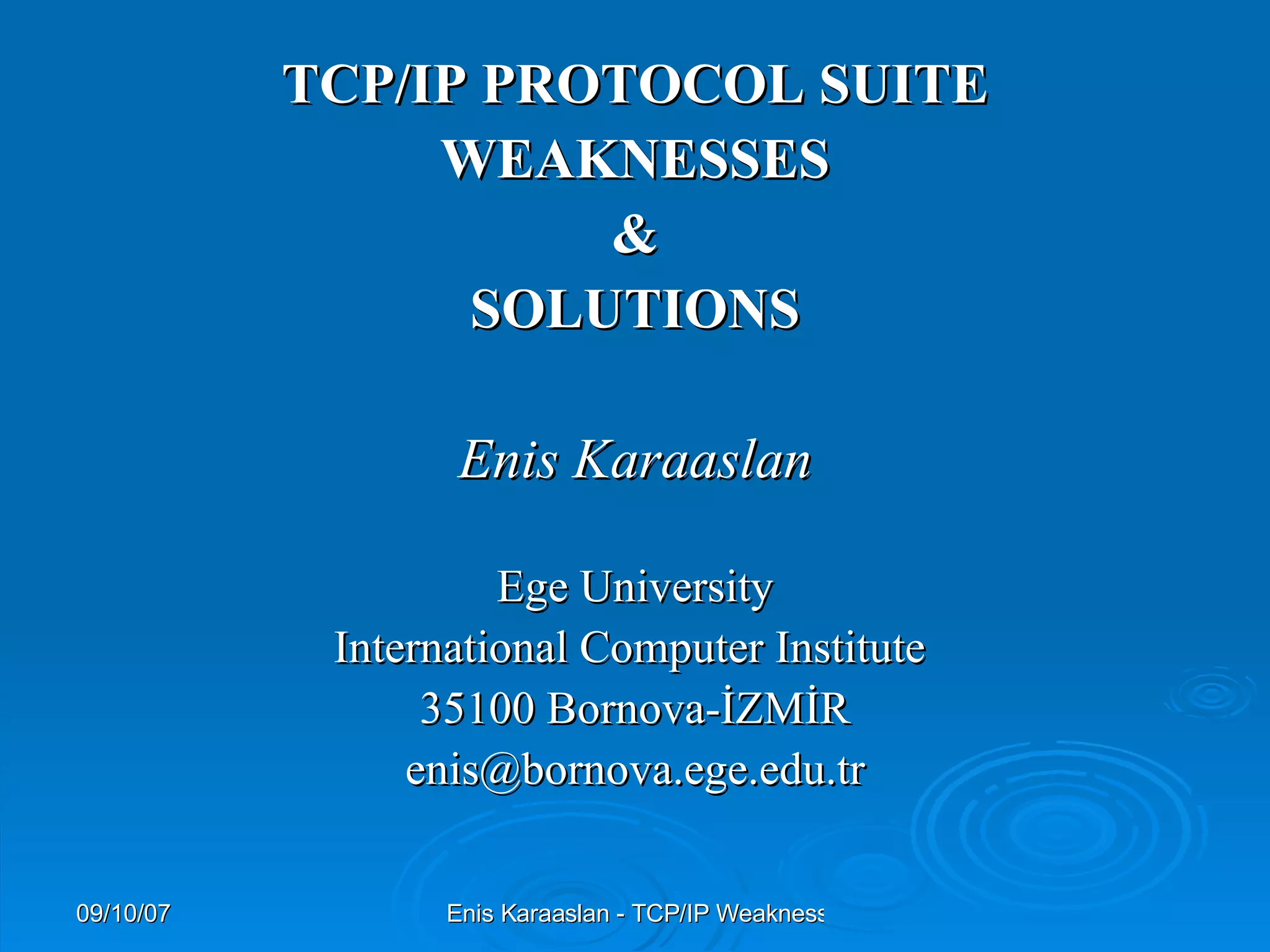 TCP/IP PROTOCOL SUITE WEAKNESSES & SOLUTIONS

Enis Karaaslan

Ege University
International Computer Institute
35100 Bornova-İZMİR
enis@bornova.ege.edu.tr

09/10/07

Enis Karaaslan - TCP/IP Weakness